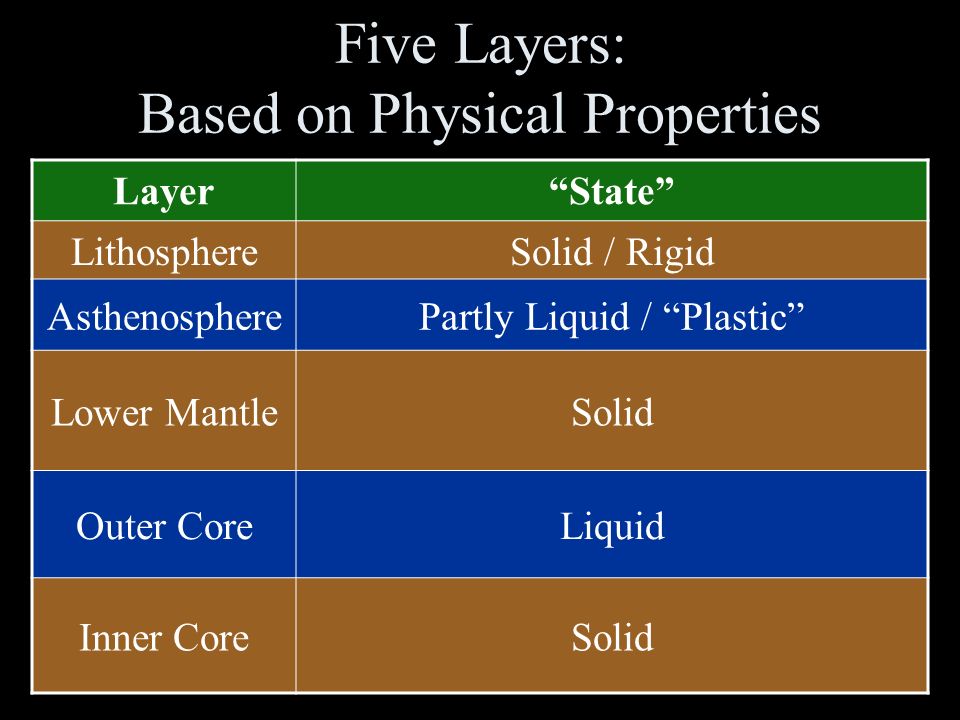 Five Layers:
Based on Physical Properties

| Layer | “State” |
|---|---|
| Lithosphere | Solid / Rigid |
| Asthenosphere | Partly Liquid / “Plastic” |
| Lower Mantle | Solid |
| Outer Core | Liquid |
| Inner Core | Solid |